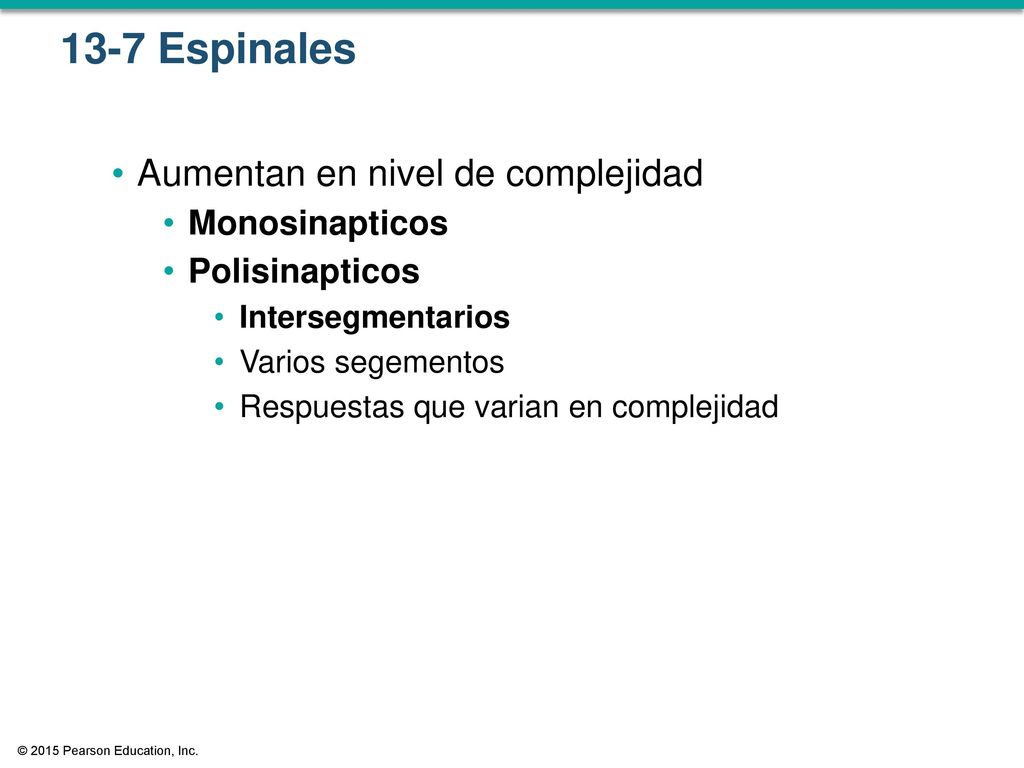 13-7 Espinales

• Aumentan en nivel de complejidad
  • Monosinapticos
  • Polisinapticos
    • Intersegmentarios
    • Varios segementos
    • Respuestas que varian en complejidad

© 2015 Pearson Education, Inc.